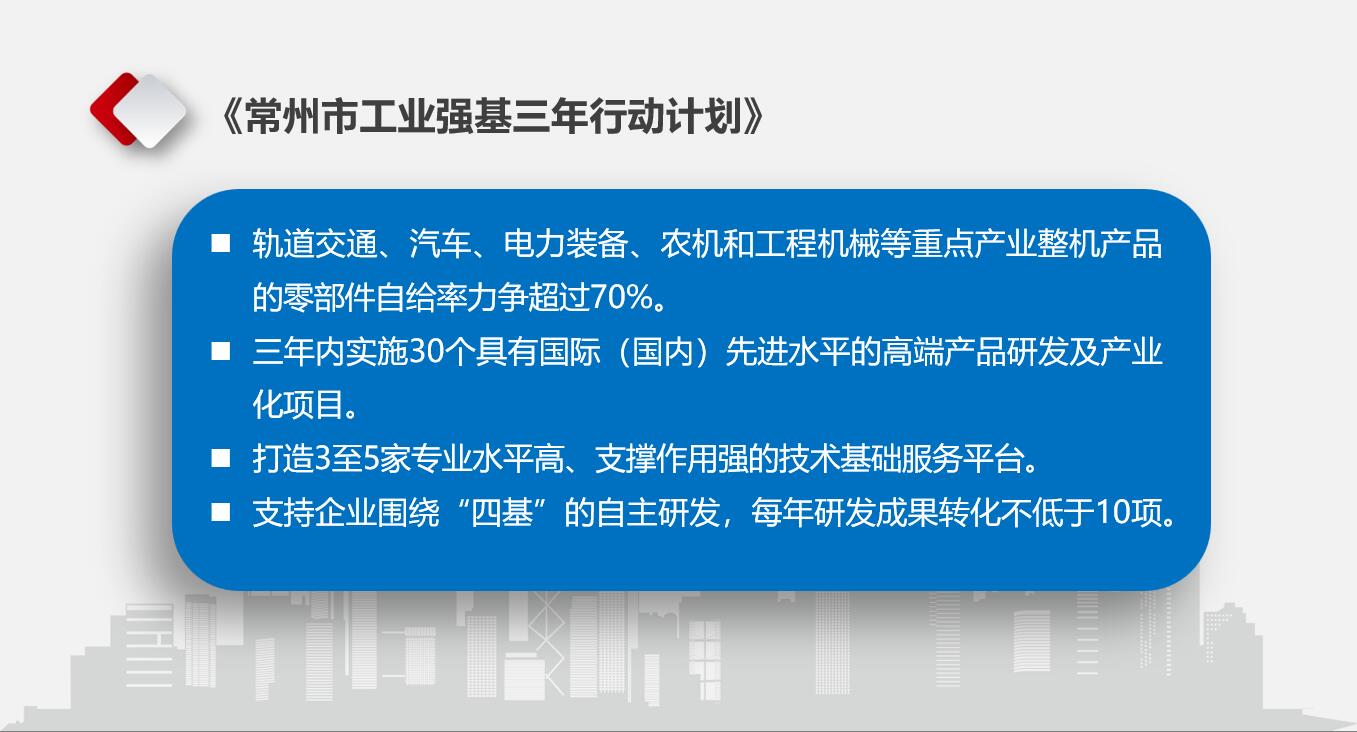 《常州市工业强基三年行动计划》

■ 轨道交通、汽车、电力装备、农机和工程机械等重点产业整机产品的零部件自给率力争超过70%。

■ 三年内实施30个具有国际（国内）先进水平的高端产品研发及产业化项目。

■ 打造3至5家专业水平高、支撑作用强的技术基础服务平台。

■ 支持企业围绕“四基”的自主研发，每年研发成果转化不低于10项。